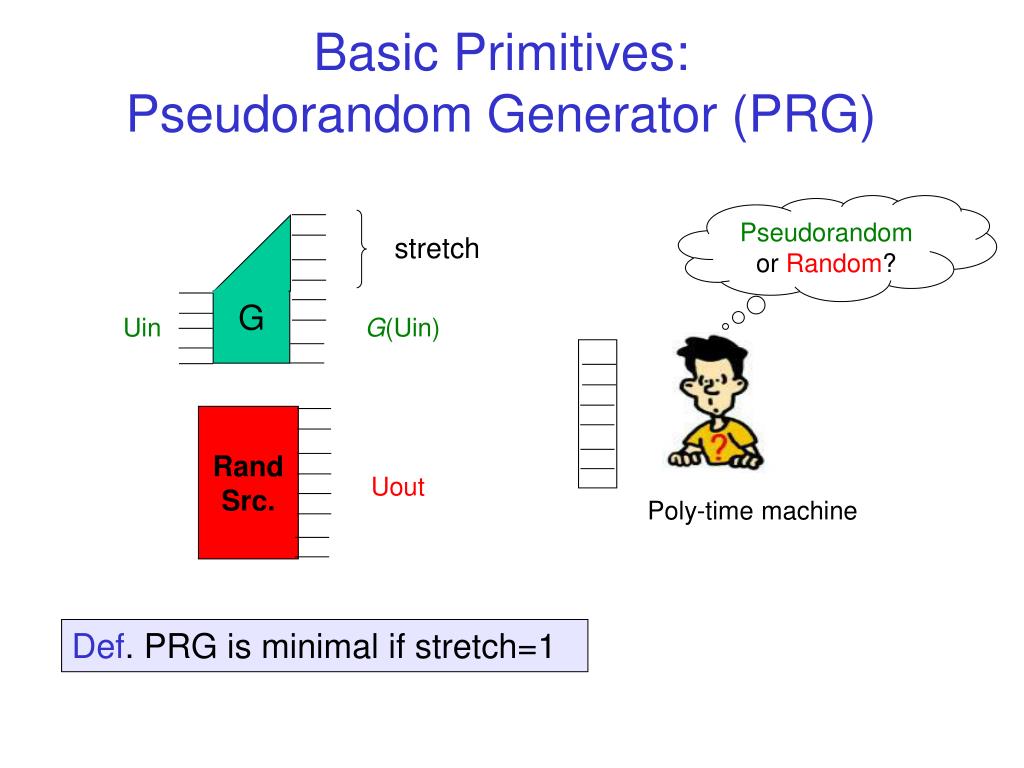 Basic Primitives:
Pseudorandom Generator (PRG)

stretch

Uin

G

G(Uin)

Rand Src.

Uout

Pseudorandom or Random?

?

Poly-time machine

Def. PRG is minimal if stretch=1